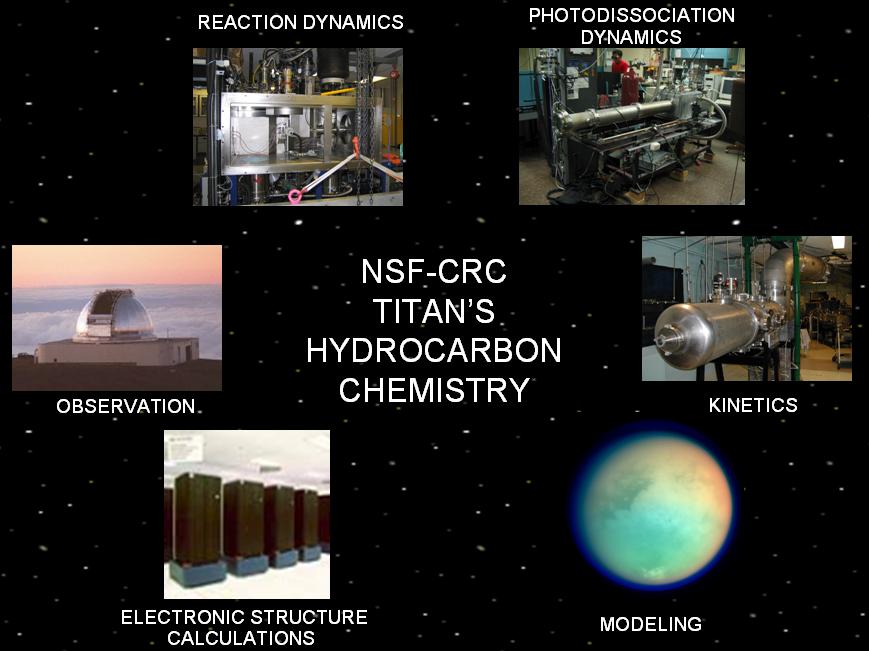 REACTION DYNAMICS

PHOTODISSOCIATION DYNAMICS

NSF-CRC
TITAN'S
HYDROCARBON
CHEMISTRY

OBSERVATION

KINETICS

ELECTRONIC STRUCTURE CALCULATIONS

MODELING